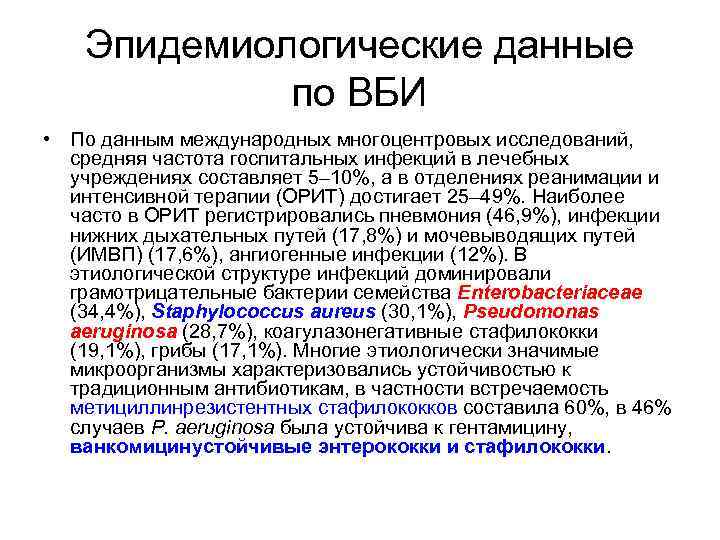 Эпидемиологические данные по ВБИ

• По данным международных многоцентровых исследований, средняя частота госпитальных инфекций в лечебных учреждениях составляет 5–10%, а в отделениях реанимации и интенсивной терапии (ОРИТ) достигает 25–49%. Наиболее часто в ОРИТ регистрировались пневмония (46,9%), инфекции нижних дыхательных путей (17,8%) и мочевыводящих путей (ИМВП) (17,6%), ангиогенные инфекции (12%). В этиологической структуре инфекций доминировали грамотрицательные бактерии семейства Enterobacteriaceae (34,4%), Staphylococcus aureus (30,1%), Pseudomonas aeruginosa (28,7%), коагулазонегативные стафилококки (19,1%), грибы (17,1%). Многие этиологически значимые микроорганизмы характеризовались устойчивостью к традиционным антибиотикам, в частности встречаемость метициллинрезистентных стафилококков составила 60%, в 46% случаев P. aeruginosa была устойчива к гентамицину, ванкомицинустойчивые энтерококки и стафилококки.